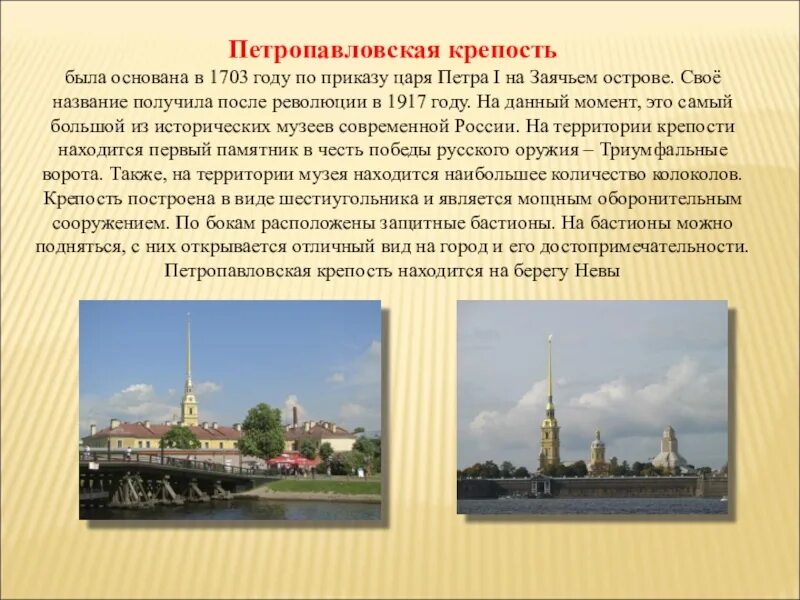 Петропавловская крепость

была основана в 1703 году по приказу царя Петра I на Заячьем острове. Своё название получила после революции в 1917 году. На данный момент, это самый большой из исторических музеев современной России. На территории крепости находится первый памятник в честь победы русского оружия – Триумфальные ворота. Также, на территории музея находится наибольшее количество колоколов. Крепость построена в виде шестиугольника и является мощным оборонительным сооружением. По бокам расположены защитные бастионы. На бастионы можно подняться, с них открывается отличный вид на город и его достопримечательности. Петропавловская крепость находится на берегу Невы